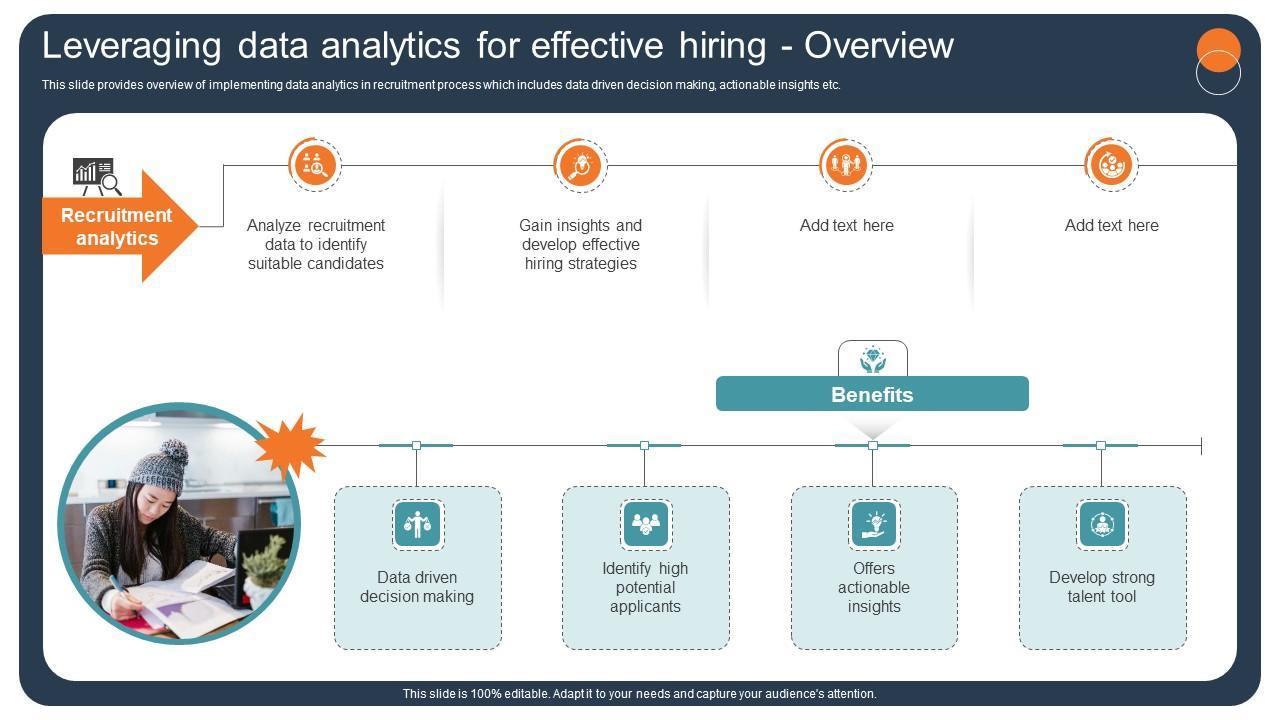 Leveraging data analytics for effective hiring - Overview

This slide provides overview of implementing data analytics in recruitment process which includes data driven decision making, actionable insights etc.

Recruitment analytics

Analyze recruitment data to identify suitable candidates

Gain insights and develop effective hiring strategies

Add text here

Add text here

Benefits

Data driven decision making

Identify high potential applicants

Offers actionable insights

Develop strong talent tool

This slide is 100% editable. Adapt it to your needs and capture your audience's attention.